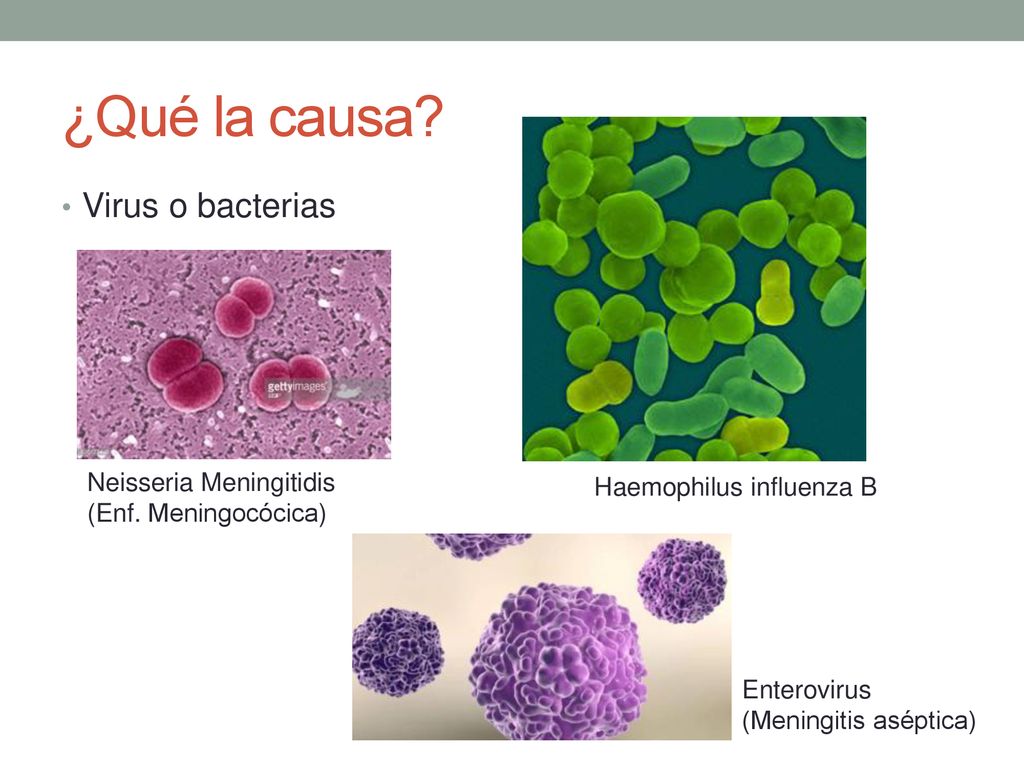 ¿Qué la causa?

• Virus o bacterias

gettyimages

Neisseria Meningitidis
(Enf. Meningocócica)

Haemophilus influenza B

Enterovirus
(Meningitis aséptica)